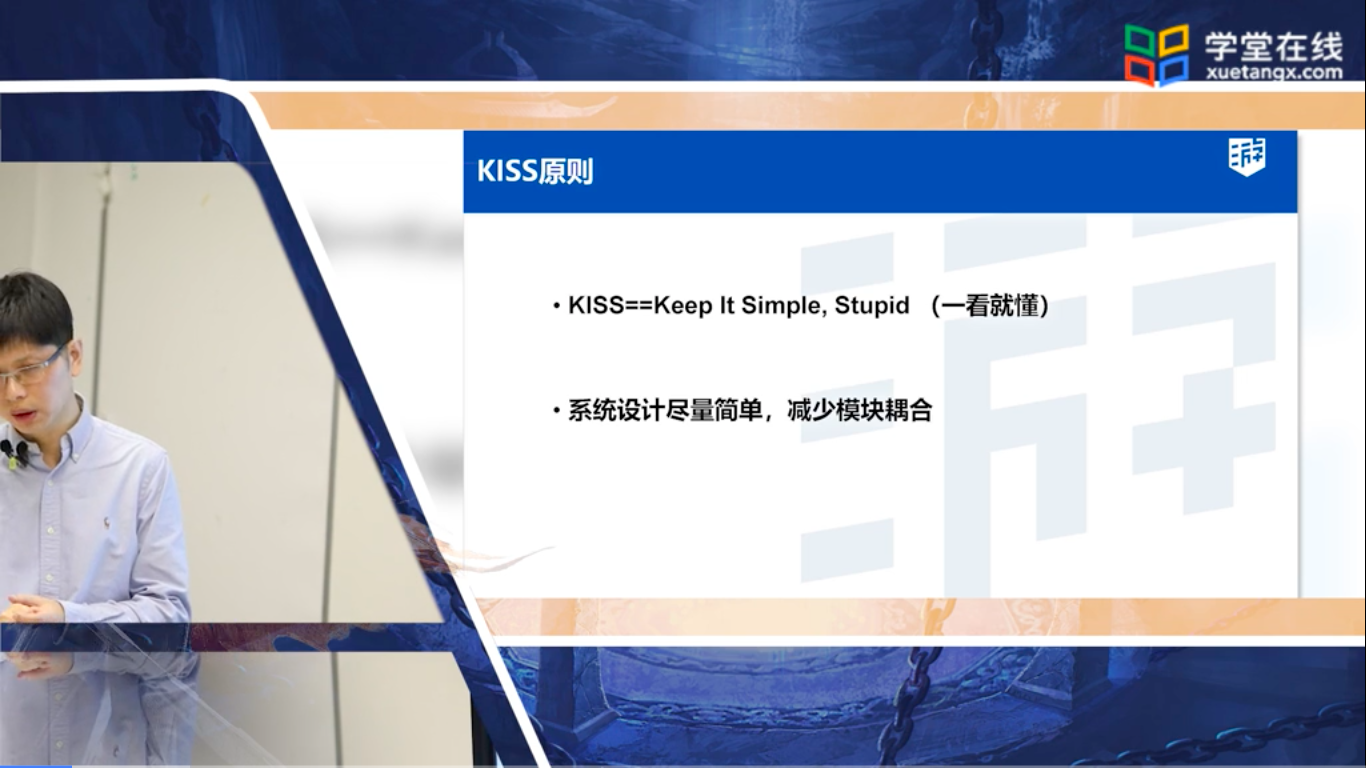 学堂在线
xuetangx.com

KISS原则

• KISS==Keep It Simple, Stupid （一看就懂）

• 系统设计尽量简单，减少模块耦合